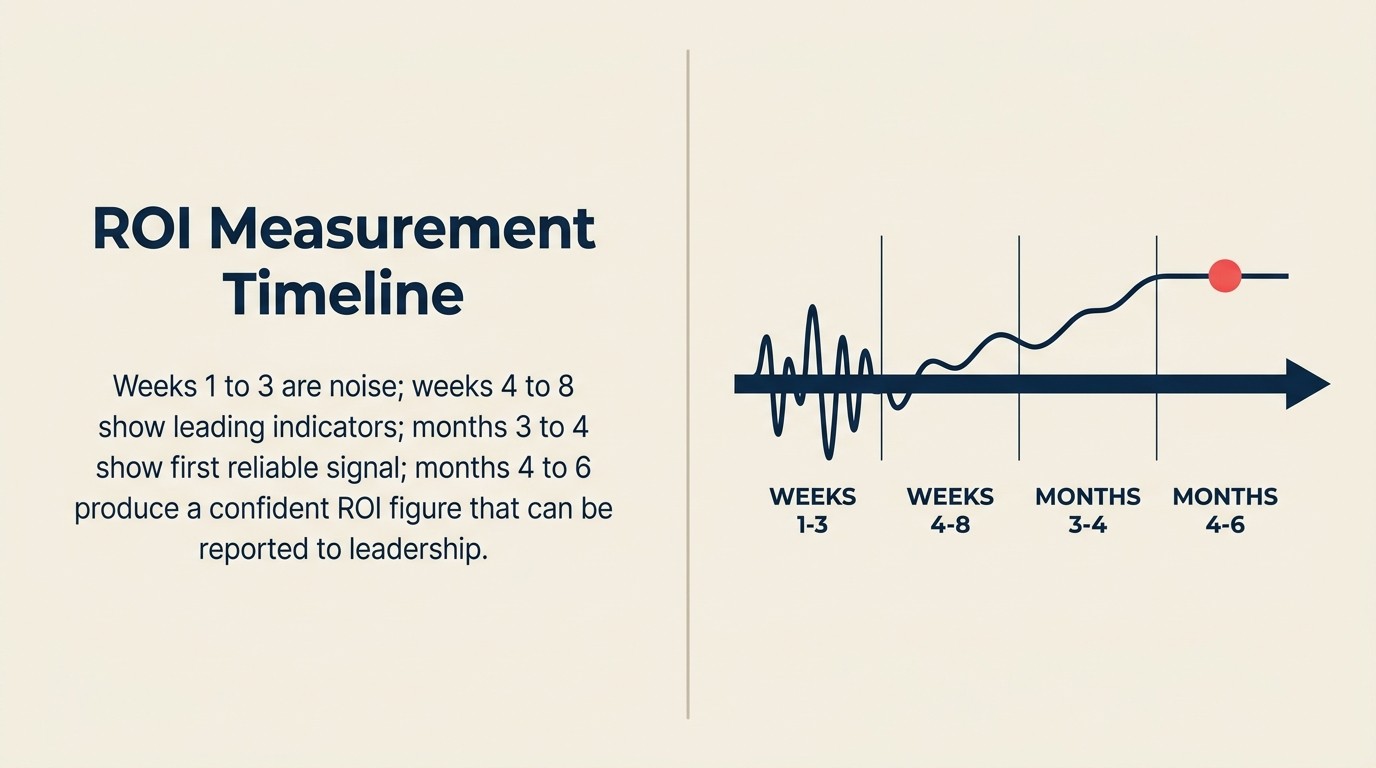 ROI Measurement Timeline

Weeks 1 to 3 are noise; weeks 4 to 8 show leading indicators; months 3 to 4 show first reliable signal; months 4 to 6 produce a confident ROI figure that can be reported to leadership.

WEEKS 1-3
WEEKS 4-8
MONTHS 3-4
MONTHS 4-6